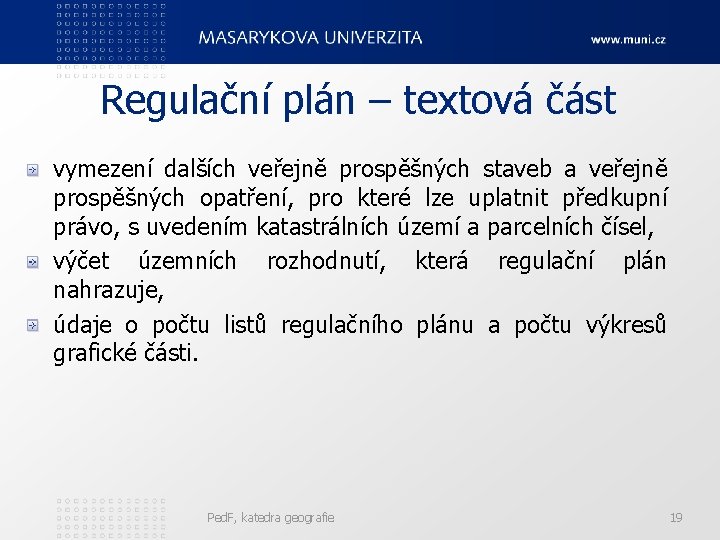 MASARYKOVA UNIVERZITA

www.muni.cz

Regulační plán – textová část

vymezení dalších veřejně prospěšných staveb a veřejně prospěšných opatření, pro které lze uplatnit předkupní právo, s uvedením katastrálních území a parcelních čísel,

výčet územních rozhodnutí, která regulační plán nahrazuje,

údaje o počtu listů regulačního plánu a počtu výkresů grafické části.

PedF, katedra geografie

19